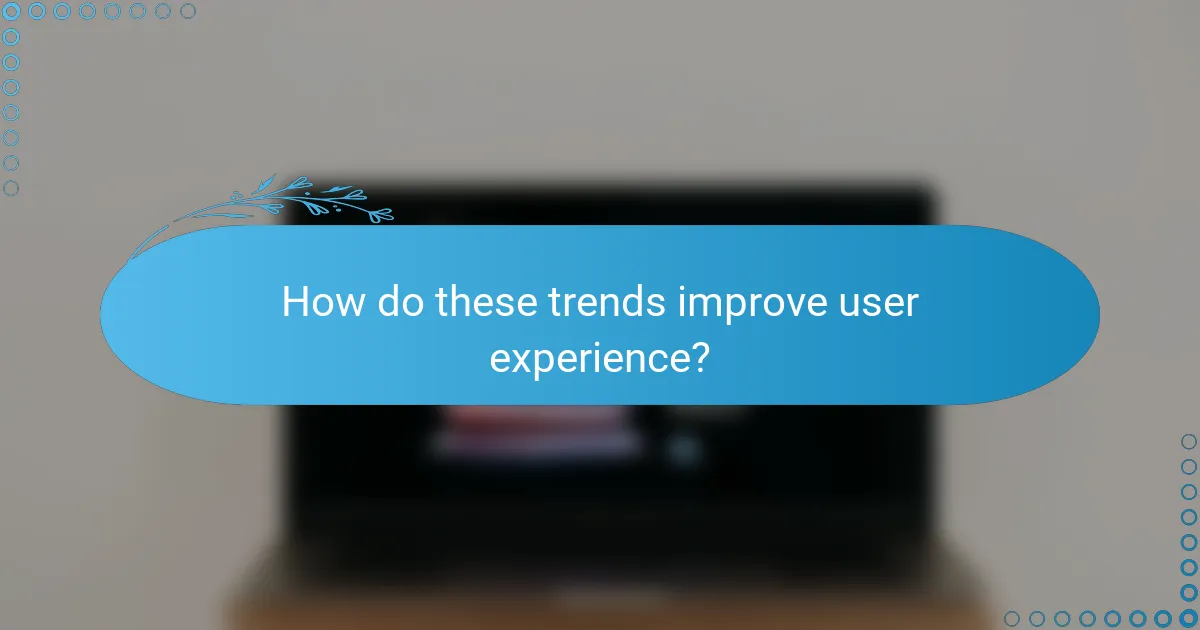 How do these trends improve user experience?